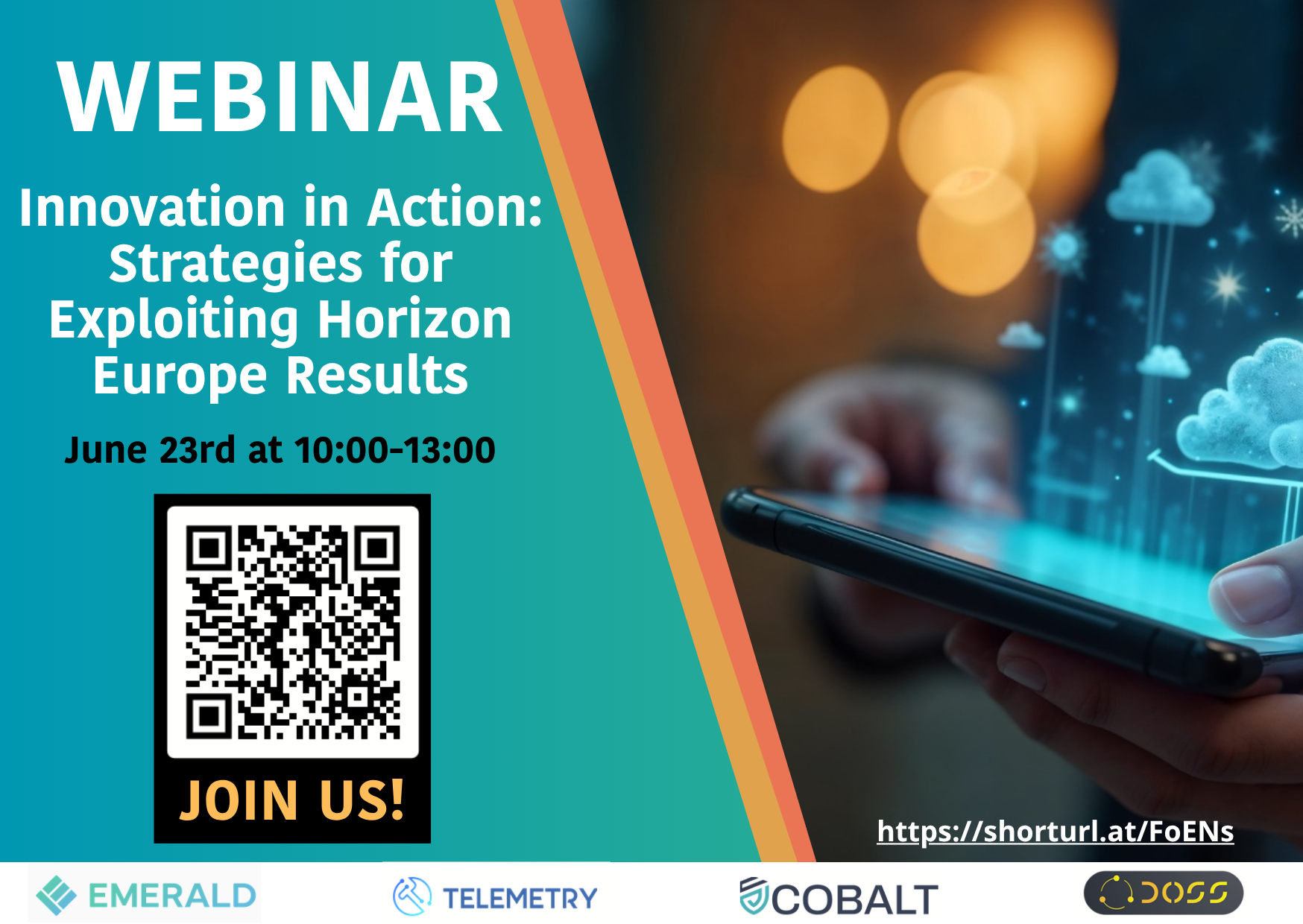 WEBINAR

Innovation in Action: Strategies for Exploiting Horizon Europe Results

June 23rd at 10:00-13:00

JOIN US!

https://shorturl.at/FoENs

EMERALD

TELEMETRY

COBALT

DOSS